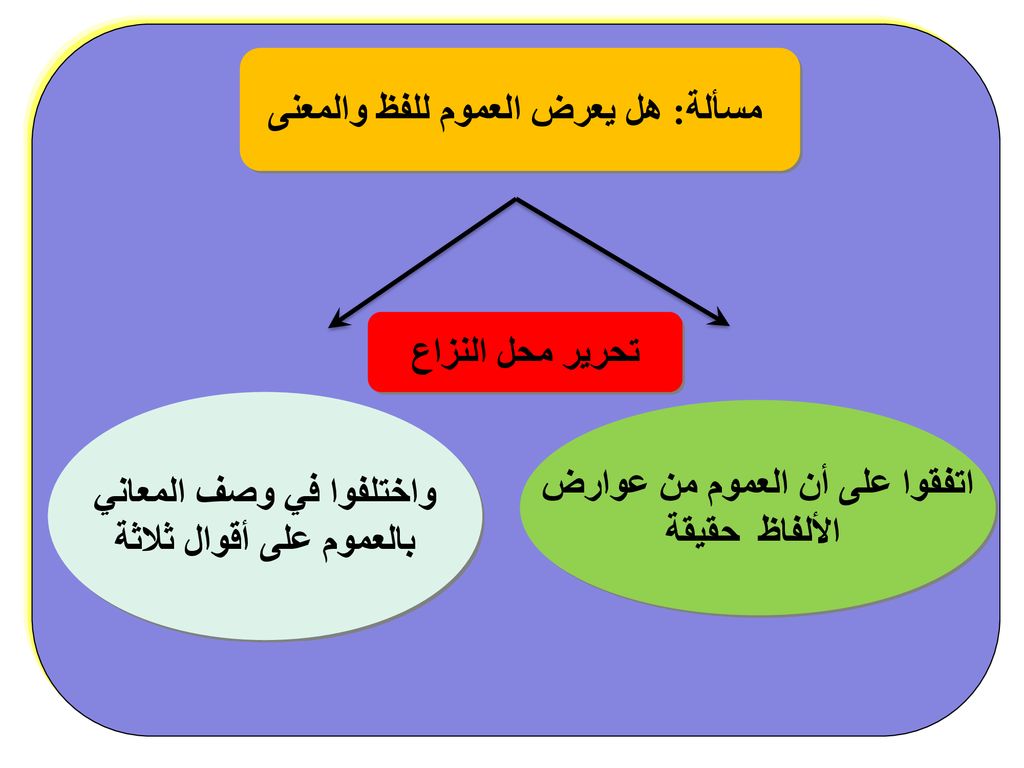 مسألة: هل يعرض العموم للفظ والمعنى

تحرير محل النزاع

اتفقوا على أن العموم من عوارض الألفاظ حقيقة

واختلفوا في وصف المعاني بالعموم على أقوال ثلاثة